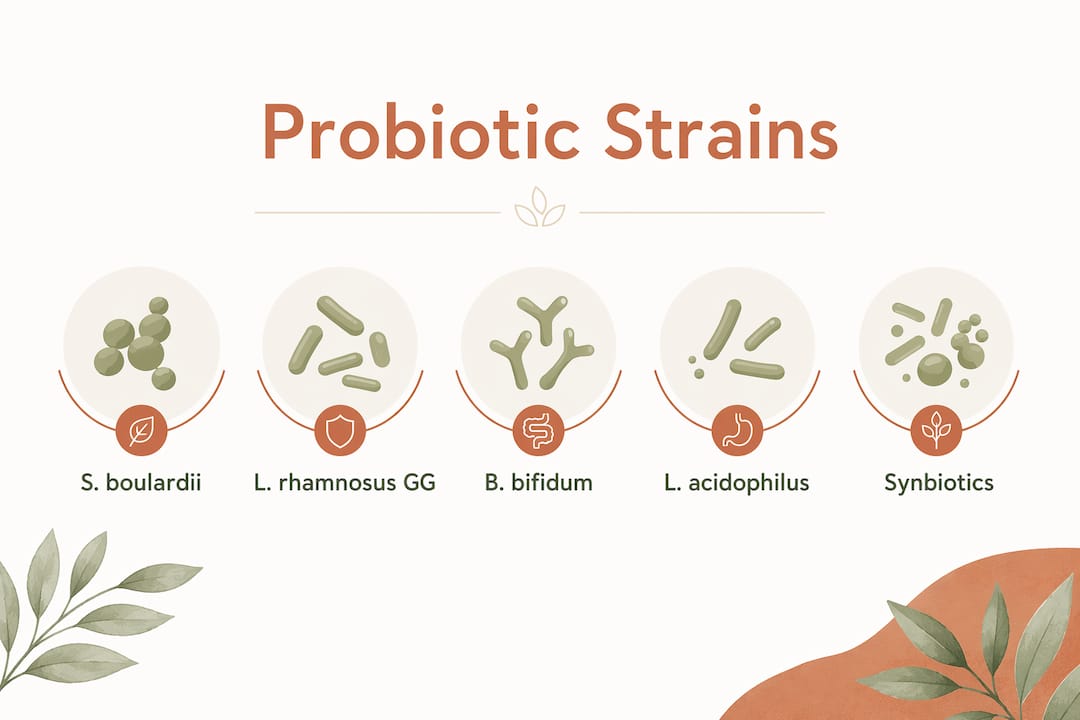 Probiotic Strains

S. boulardii

L. rhamnosus GG

B. bifidum

L. acidophilus

Synbiotics